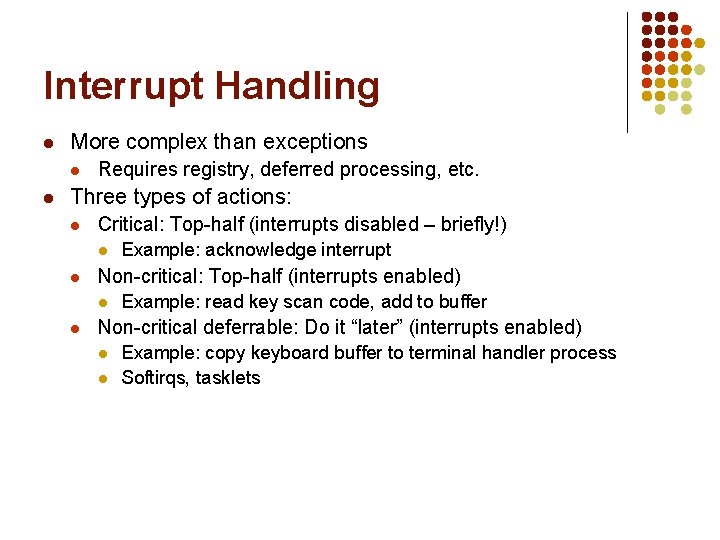 Interrupt Handling

- More complex than exceptions
  - Requires registry, deferred processing, etc.
- Three types of actions:
  - Critical: Top-half (interrupts disabled – briefly!)
    - Example: acknowledge interrupt
  - Non-critical: Top-half (interrupts enabled)
    - Example: read key scan code, add to buffer
  - Non-critical deferrable: Do it “later” (interrupts enabled)
    - Example: copy keyboard buffer to terminal handler process
    - Softirqs, tasklets